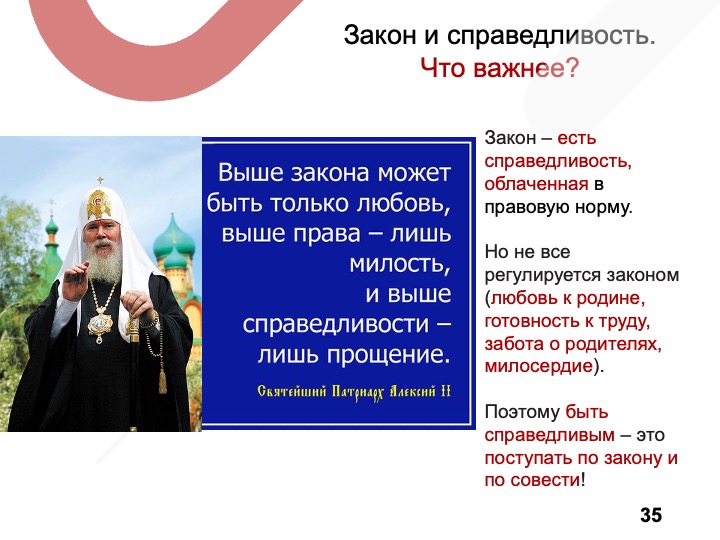 Закон и справедливость.
Что важнее?

Выше закона может быть только любовь, выше права – лишь милость, и выше справедливости – лишь прощение.

Святейший Патриарх Алексий II

Закон – есть справедливость, облаченная в правовую норму.

Но не все регулируется законом (любовь к родине, готовность к труду, забота о родителях, милосердие).

Поэтому быть справедливым – это поступать по закону и по совести!

35